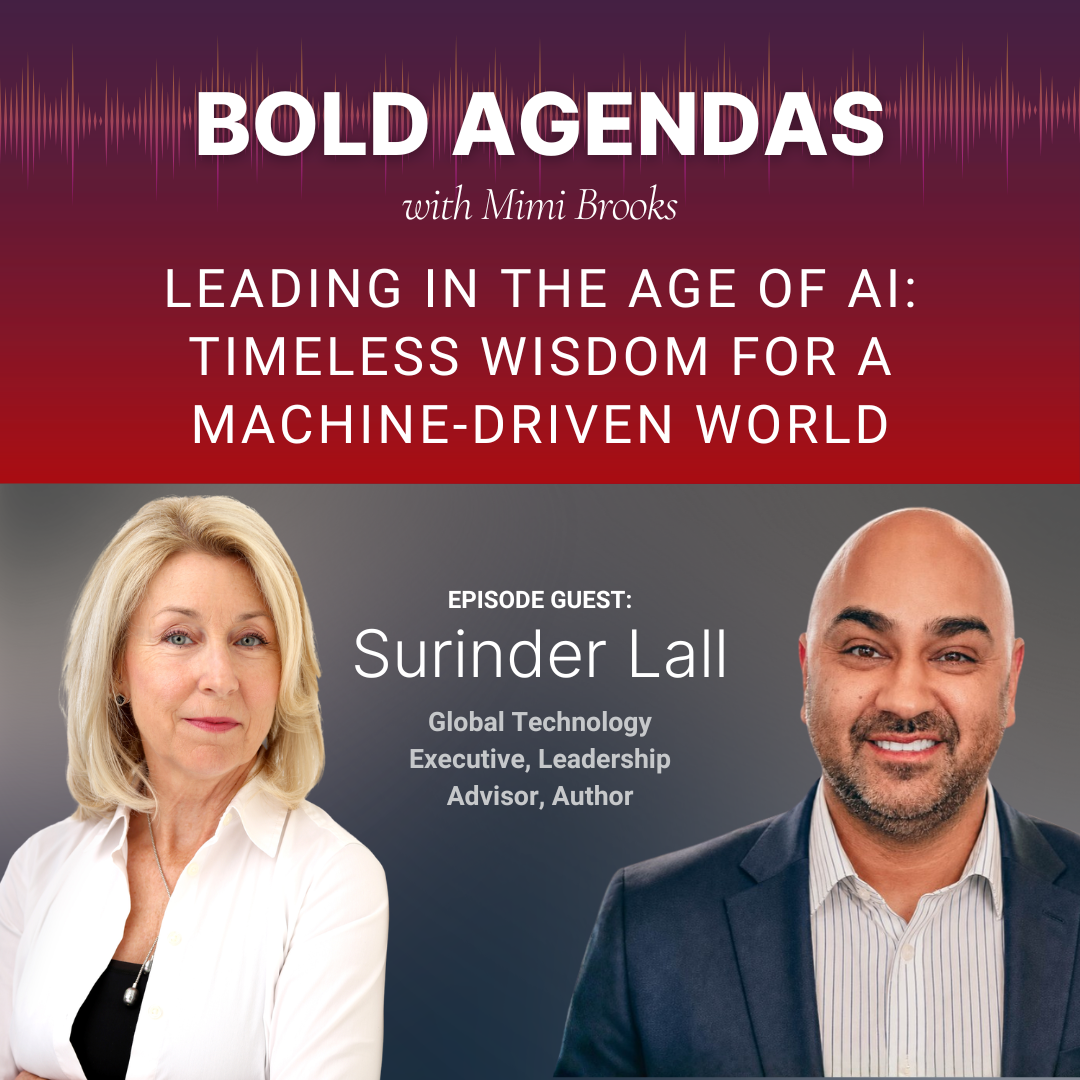 BOLD AGENDAS
with Mimi Brooks

LEADING IN THE AGE OF AI: TIMELESS WISDOM FOR A MACHINE-DRIVEN WORLD

EPISODE GUEST:
Surinder Lall
Global Technology Executive, Leadership Advisor, Author